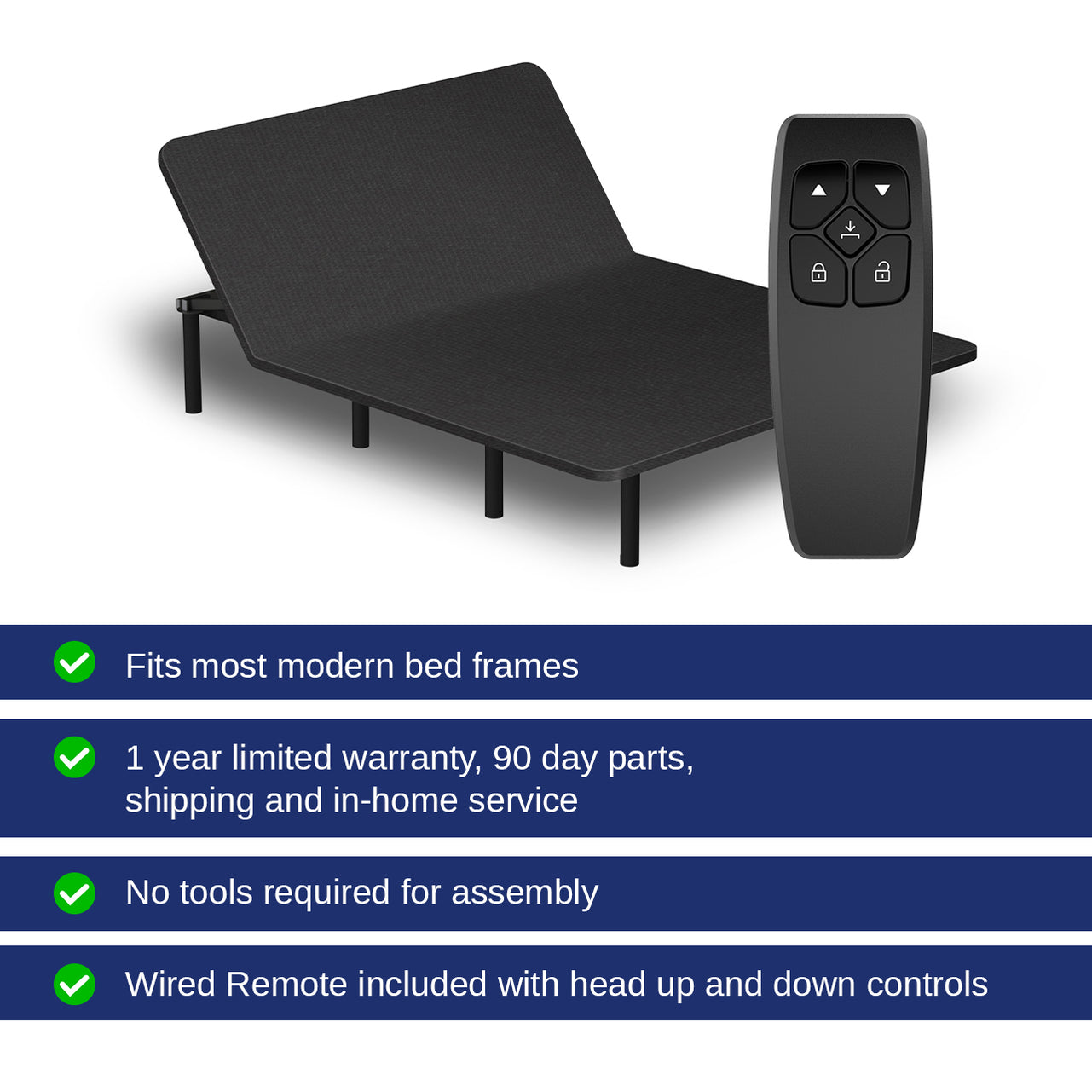 Fits most modern bed frames

1 year limited warranty, 90 day parts, shipping and in-home service

No tools required for assembly

Wired Remote included with head up and down controls